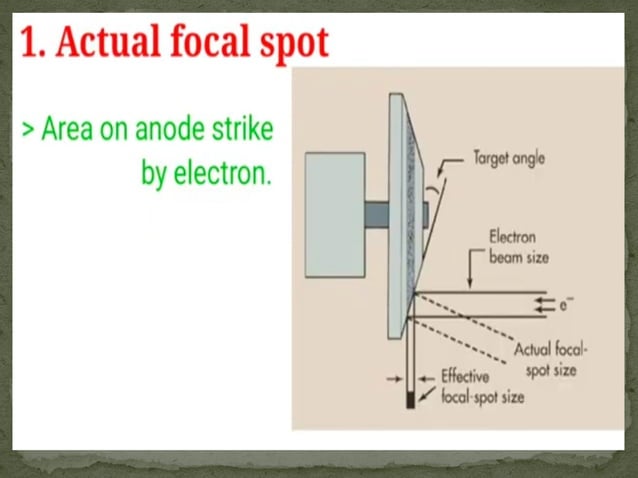 1. Actual focal spot

> Area on anode strike by electron.

Target angle

Electron beam size

$e^-$

Actual focal-spot size

Effective focal-spot size